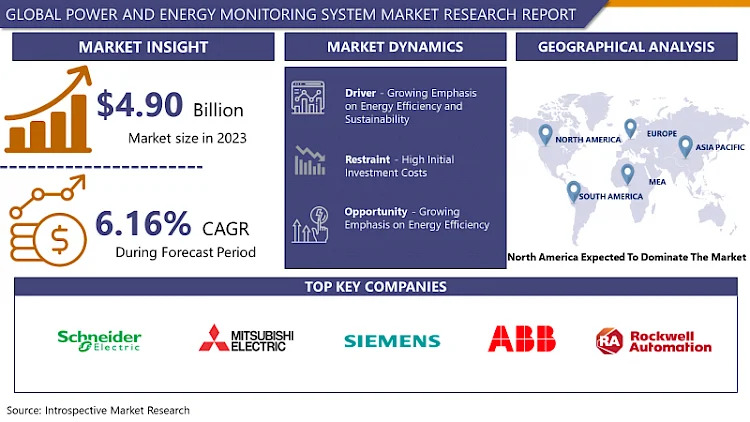 GLOBAL POWER AND ENERGY MONITORING SYSTEM MARKET RESEARCH REPORT

MARKET INSIGHT

$4.90 Billion
Market size in 2023

6.16% CAGR
During Forecast Period

MARKET DYNAMICS

Driver - Growing Emphasis on Energy Efficiency and Sustainability

Restraint - High Initial Investment Costs

Opportunity - Growing Emphasis on Energy Efficiency

GEOGRAPHICAL ANALYSIS

NORTH AMERICA
EUROPE
ASIA PACIFIC
MEA
SOUTH AMERICA

North America Expected To Dominate The Market

TOP KEY COMPANIES

Schneider Electric

MITSUBISHI ELECTRIC

SIEMENS

ABB

RA Rockwell Automation

Source: Introspective Market Research